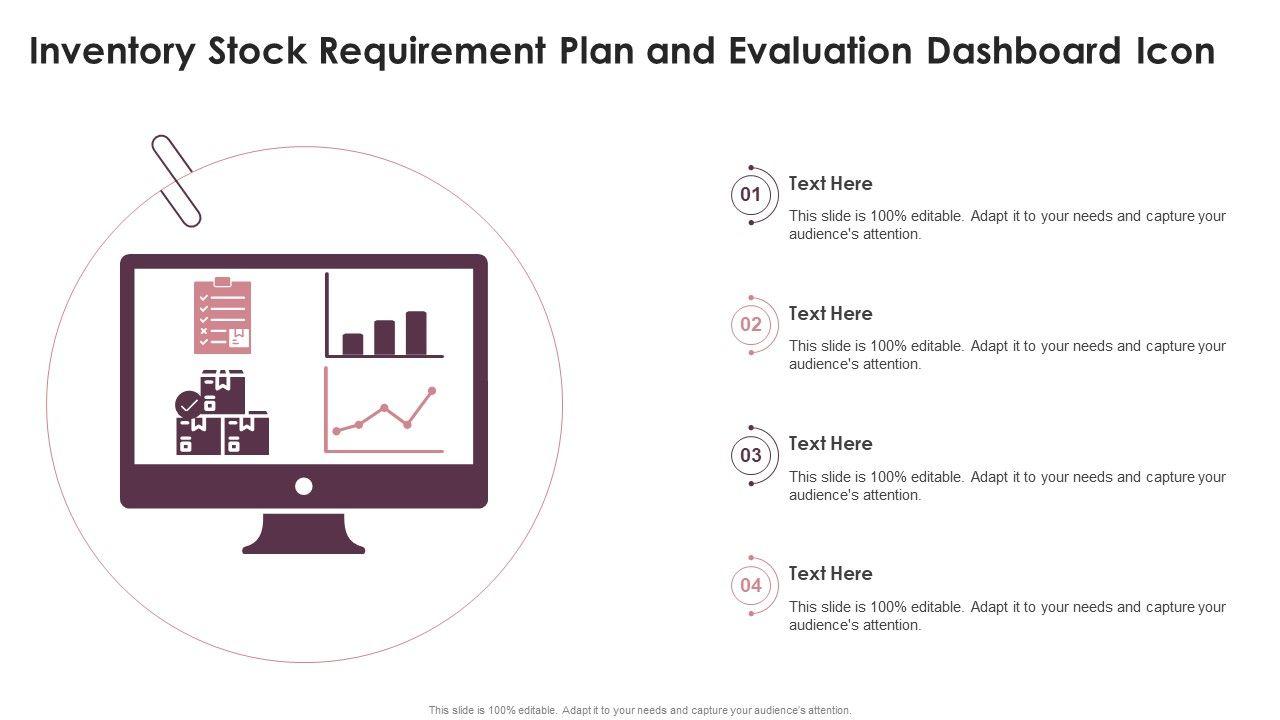 Inventory Stock Requirement Plan and Evaluation Dashboard Icon

01

Text Here

This slide is 100% editable. Adapt it to your needs and capture your audience's attention.

02

Text Here

This slide is 100% editable. Adapt it to your needs and capture your audience's attention.

03

Text Here

This slide is 100% editable. Adapt it to your needs and capture your audience's attention.

04

Text Here

This slide is 100% editable. Adapt it to your needs and capture your audience's attention.

This slide is 100% editable. Adapt it to your needs and capture your audience's attention.